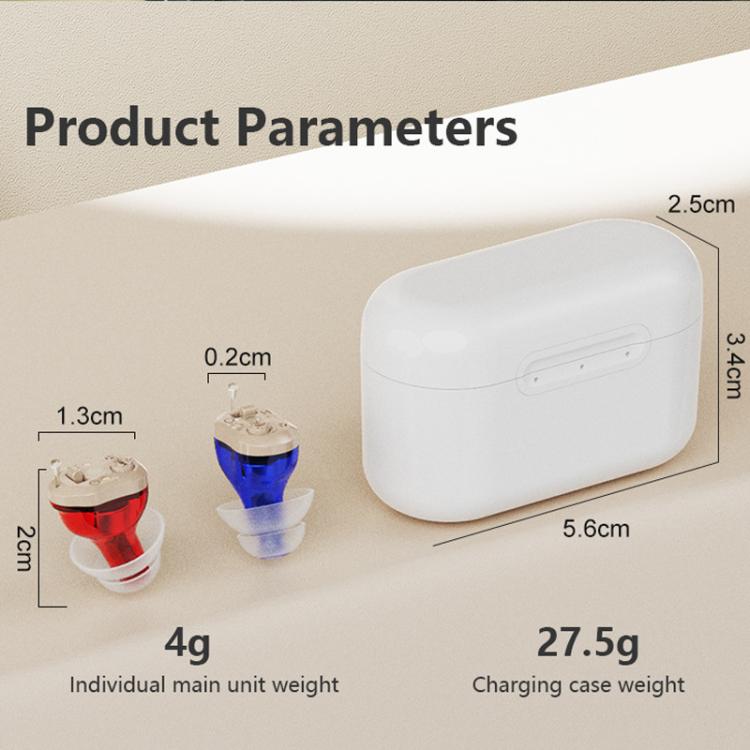 Product Parameters

2.5cm

3.4cm

5.6cm

0.2cm

1.3cm

2cm

4g
Individual main unit weight

27.5g
Charging case weight